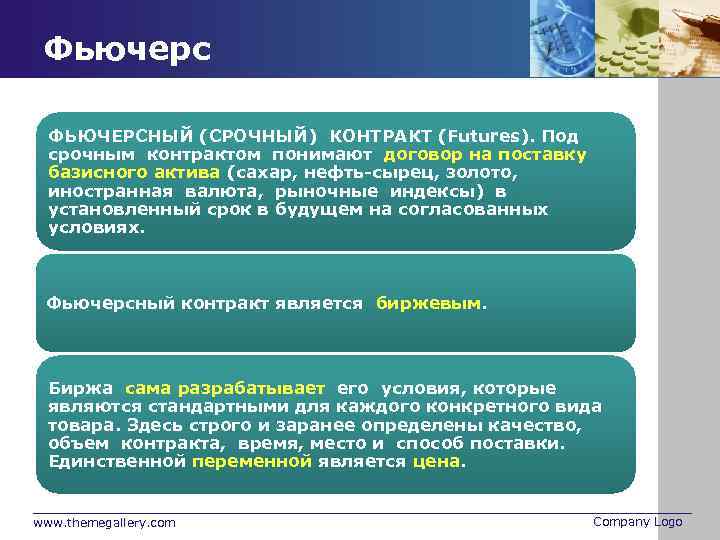 Фьючерс

ФЬЮЧЕРСНЫЙ (СРОЧНЫЙ) КОНТРАКТ (Futures). Под срочным контрактом понимают договор на поставку базисного актива (сахар, нефть-сырец, золото, иностранная валюта, рыночные индексы) в установленный срок в будущем на согласованных условиях.

Фьючерсный контракт является биржевым.

Биржа сама разрабатывает его условия, которые являются стандартными для каждого конкретного вида товара. Здесь строго и заранее определены качество, объем контракта, время, место и способ поставки. Единственной переменной является цена.

www.themegallery.com

Company Logo